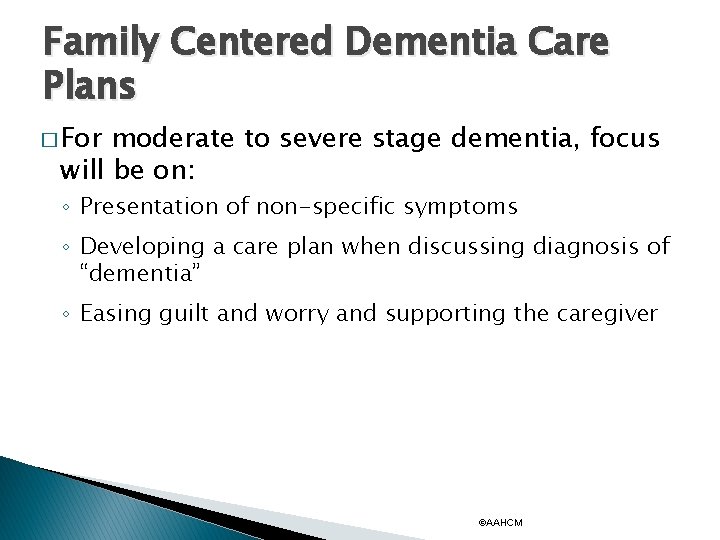 Family Centered Dementia Care Plans

□ For moderate to severe stage dementia, focus will be on:

◦ Presentation of non-specific symptoms

◦ Developing a care plan when discussing diagnosis of "dementia"

◦ Easing guilt and worry and supporting the caregiver

©AAHCM